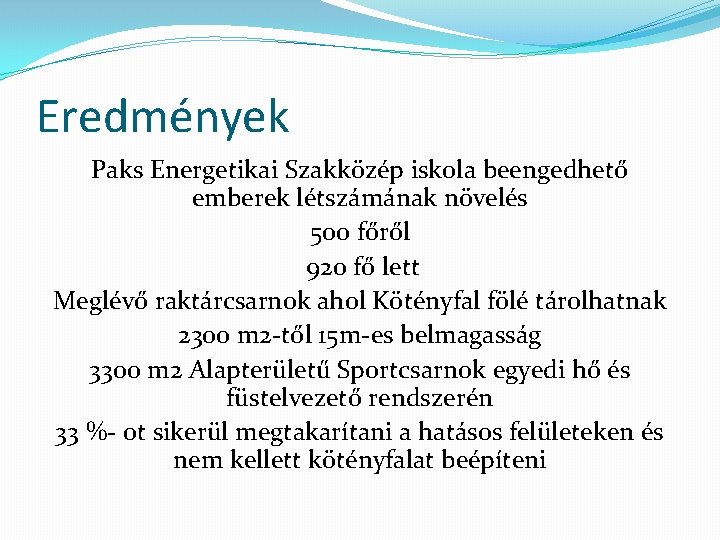 Eredmények

Paks Energetikai Szakközép iskola beengedhető emberek létszámának növelés

500 főről

920 fő lett

Meglévő raktárcsarnok ahol Kötényfal fölé tárolhatnak

2300 m2-től 15m-es belmagasság

3300 m2 Alapterületű Sportcsarnok egyedi hő és füstelvezető rendszerén

33 %- ot sikerül megtakarítani a hatásos felületeken és nem kellett kötényfalat beépíteni